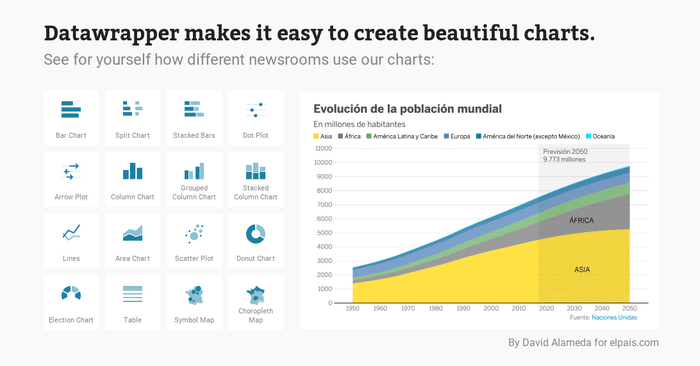 Datawrapper makes it easy to create beautiful charts.

See for yourself how different newsrooms use our charts:

Bar Chart
Split Chart
Stacked Bars
Dot Plot
Arrow Plot
Column Chart
Grouped Column Chart
Stacked Column Chart
Lines
Area Chart
Scatter Plot
Donut Chart
Election Chart
Table
Symbol Map
Choropleth Map

Evolución de la población mundial

En millones de habitantes

Asia
África
América Latina y Caribe
Europa
América del Norte (excepto México)
Oceanía

11000
10000
9000
8000
7000
6000
5000
4000
3000
2000
1000
0

Previsión 2050
9.773 millones

ÁFRICA

ASIA

1950
1960
1970
1980
1990
2000
2010
2020
2030
2040
2050

Fuente: Naciones Unidas

By David Alameda for elpais.com